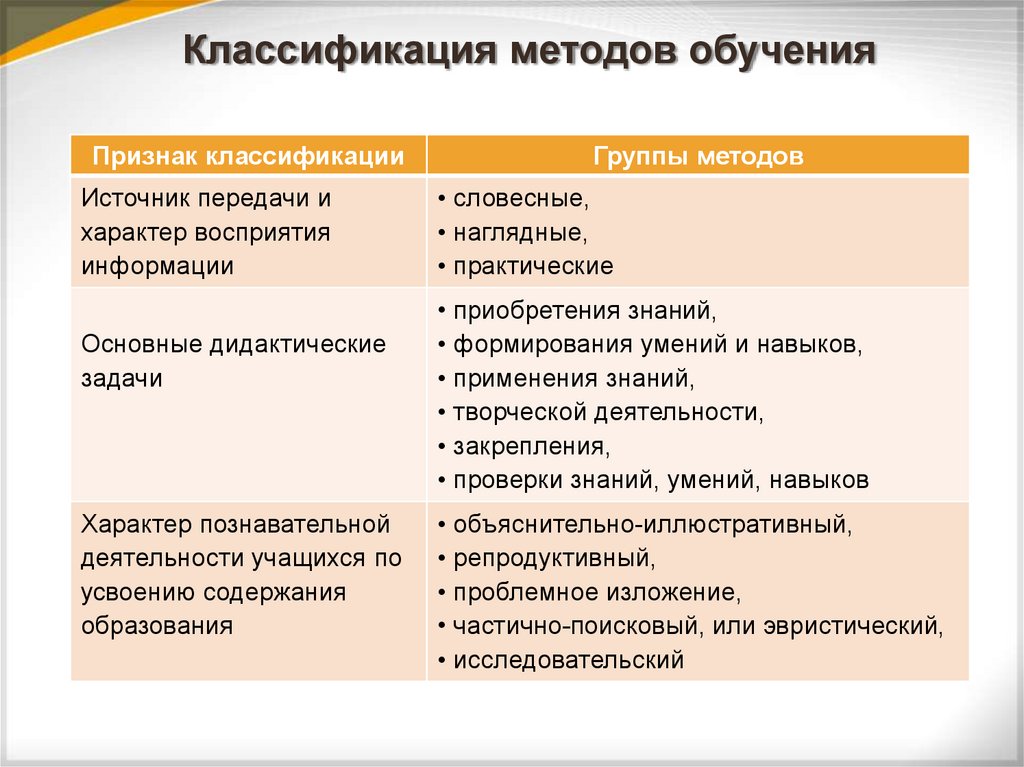 Классификация методов обучения

| Признак классификации | Группы методов |
|---|---|
| Источник передачи и характер восприятия информации | • словесные, • наглядные, • практические |
| Основные дидактические задачи | • приобретения знаний, • формирования умений и навыков, • применения знаний, • творческой деятельности, • закрепления, • проверки знаний, умений, навыков |
| Характер познавательной деятельности учащихся по усвоению содержания образования | • объяснительно-иллюстративный, • репродуктивный, • проблемное изложение, • частично-поисковый, или эвристический, • исследовательский |